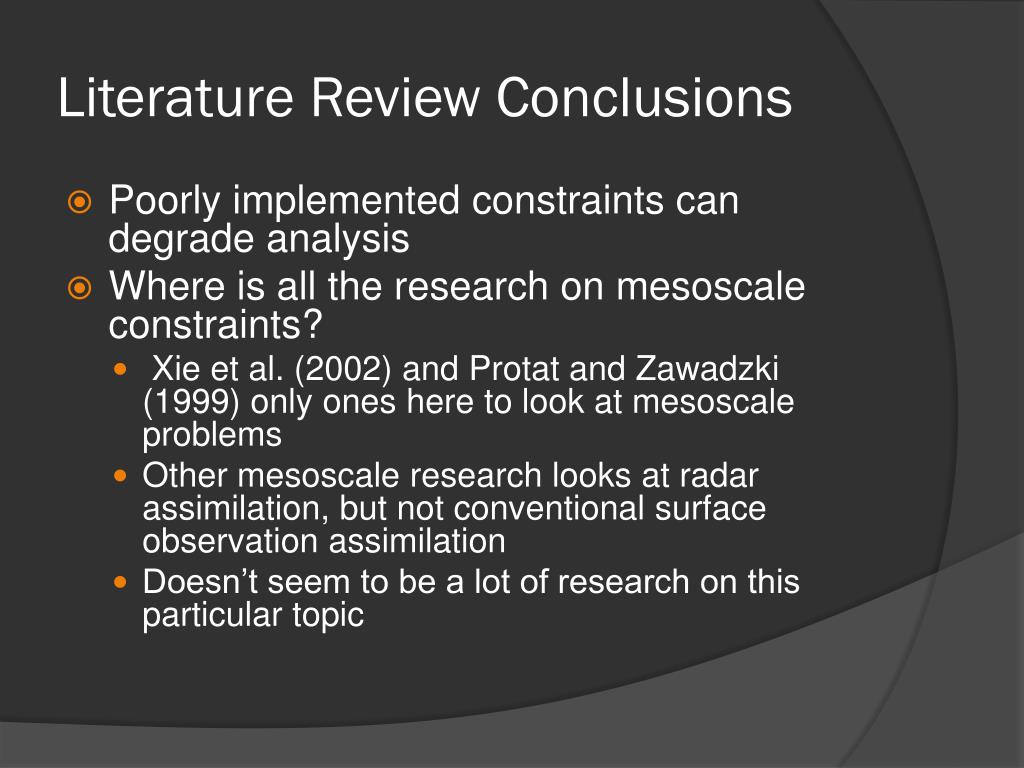 Literature Review Conclusions

Poorly implemented constraints can degrade analysis

Where is all the research on mesoscale constraints?

Xie et al. (2002) and Protat and Zawadzki (1999) only ones here to look at mesoscale problems

Other mesoscale research looks at radar assimilation, but not conventional surface observation assimilation

Doesn’t seem to be a lot of research on this particular topic